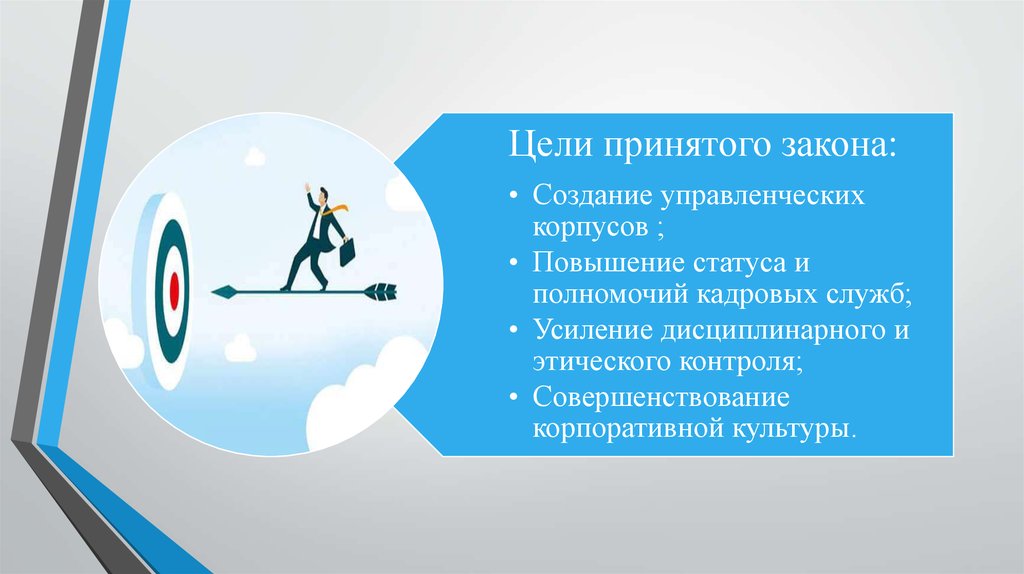 Цели принятого закона:

• Создание управленческих корпусов ;
• Повышение статуса и полномочий кадровых служб;
• Усиление дисциплинарного и этического контроля;
• Совершенствование корпоративной культуры.